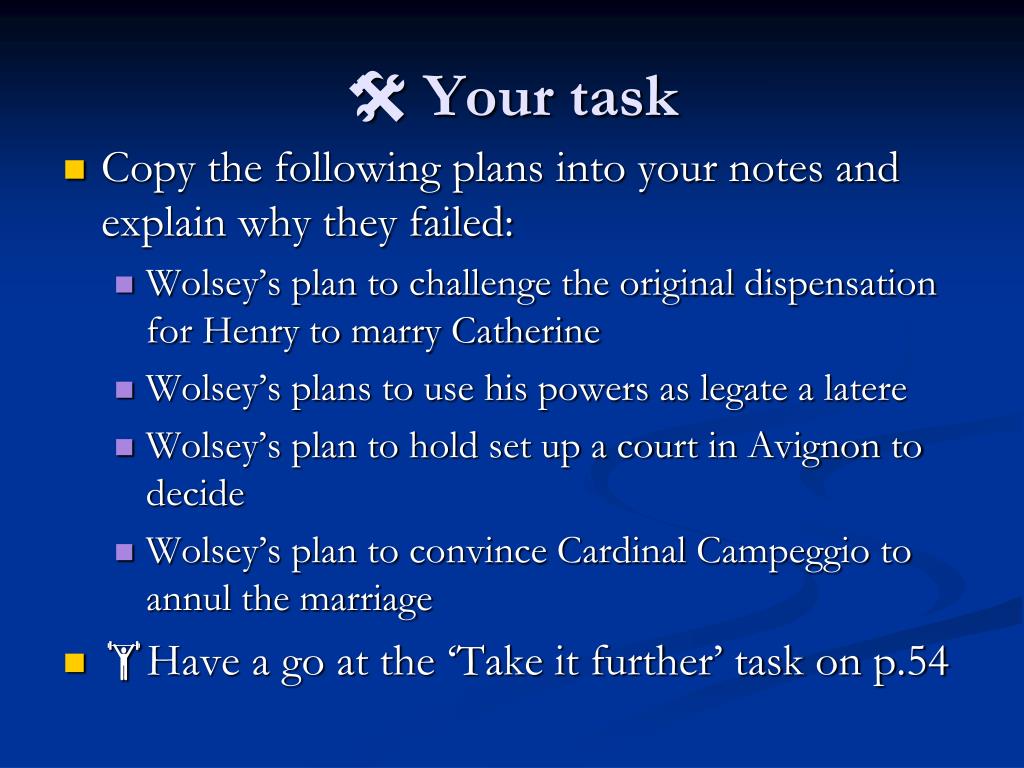 Your task

Copy the following plans into your notes and explain why they failed:

Wolsey’s plan to challenge the original dispensation for Henry to marry Catherine

Wolsey’s plans to use his powers as legate a latere

Wolsey’s plan to hold set up a court in Avignon to decide

Wolsey’s plan to convince Cardinal Campeggio to annul the marriage

Have a go at the ‘Take it further’ task on p.54